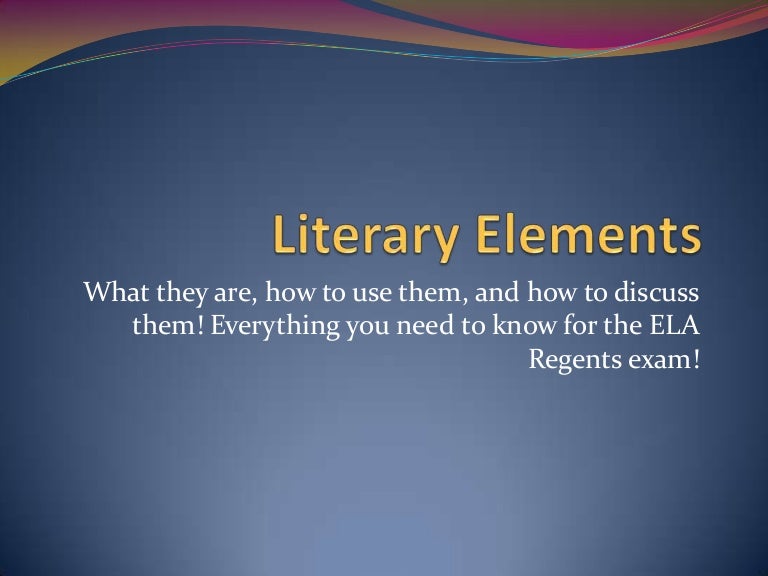 Literary Elements

What they are, how to use them, and how to discuss them! Everything you need to know for the ELA Regents exam!